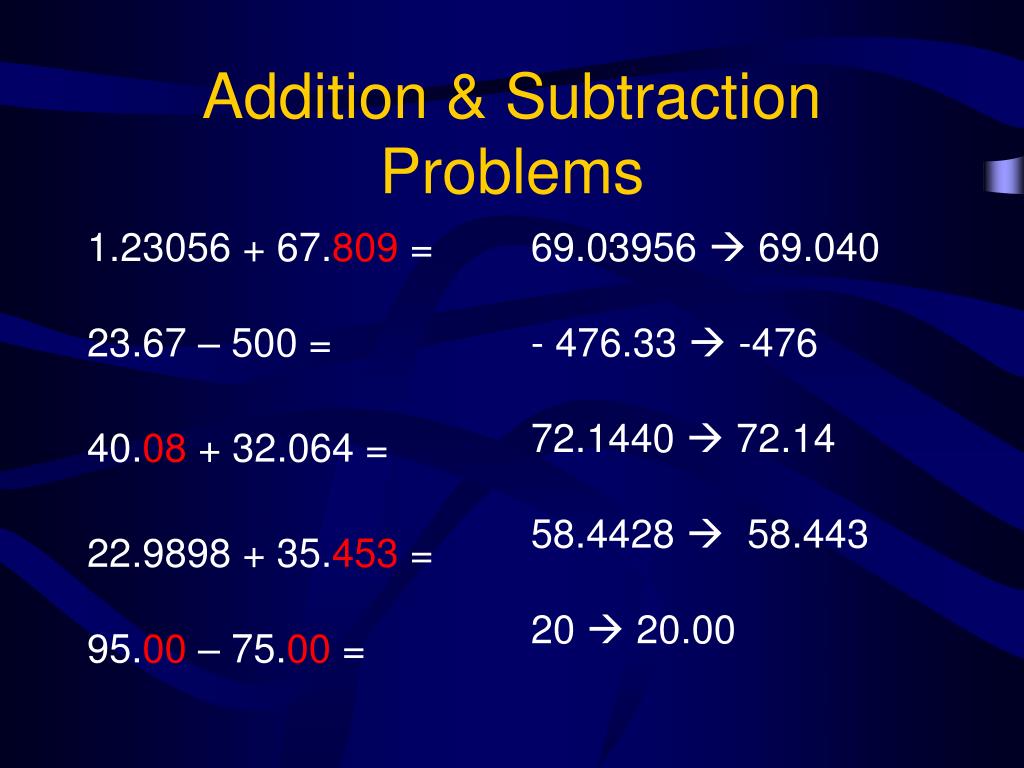 Addition & Subtraction Problems

1.23056 + 67.809 =

23.67 – 500 =

40.08 + 32.064 =

22.9898 + 35.453 =

95.00 – 75.00 =

69.03956 → 69.040

- 476.33 → -476

72.1440 → 72.14

58.4428 → 58.443

20 → 20.00